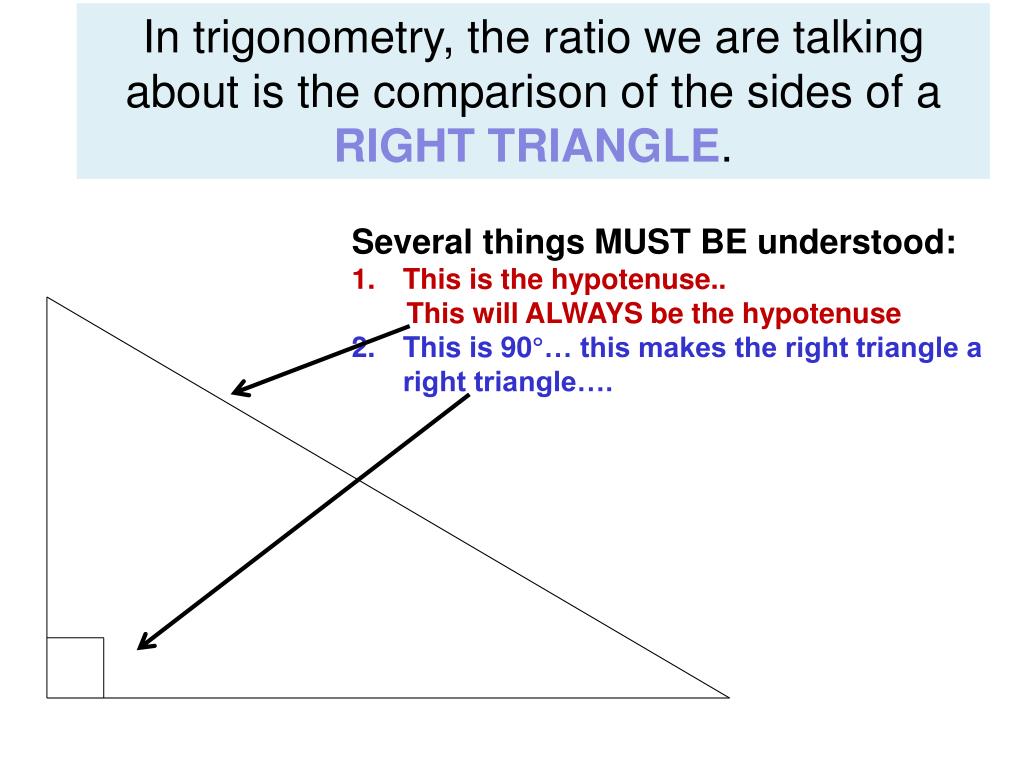 In trigonometry, the ratio we are talking about is the comparison of the sides of a RIGHT TRIANGLE.

Several things MUST BE understood:
1. This is the hypotenuse..
This will ALWAYS be the hypotenuse
2. This is 90°… this makes the right triangle a right triangle….